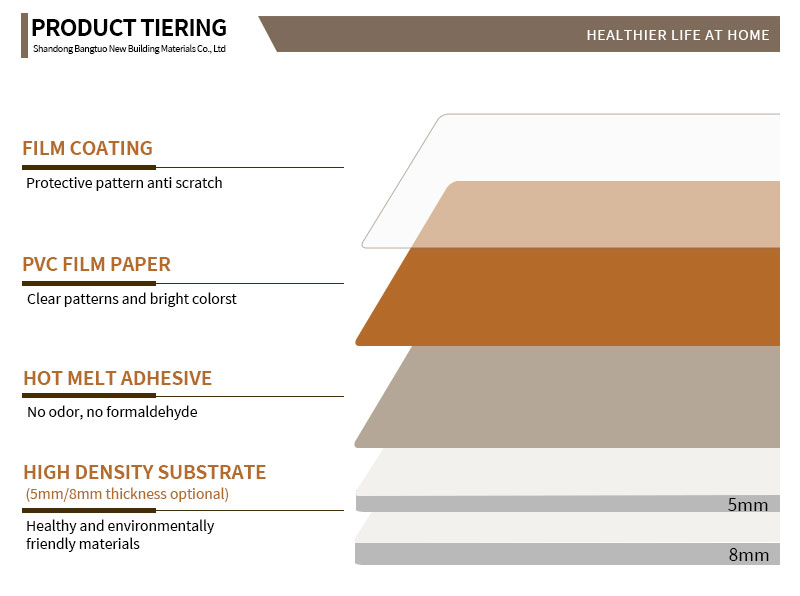 PRODUCT TIERING
Shandong Bangtuo New Building Materials Co., Ltd

HEALTHIER LIFE AT HOME

FILM COATING
Protective pattern anti scratch

PVC FILM PAPER
Clear patterns and bright colorst

HOT MELT ADHESIVE
No odor, no formaldehyde

HIGH DENSITY SUBSTRATE
(5mm/8mm thickness optional)
Healthy and environmentally friendly materials

5mm

8mm